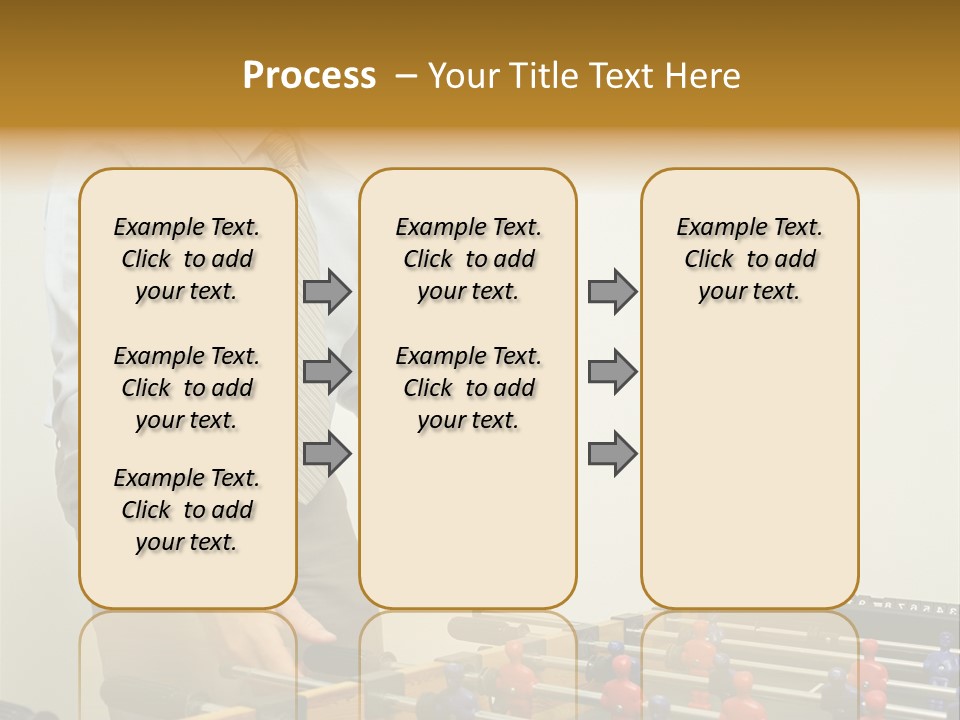 Process – Your Title Text Here

Example Text. Click to add your text.

Example Text. Click to add your text.

Example Text. Click to add your text.

Example Text. Click to add your text.

Example Text. Click to add your text.

Example Text. Click to add your text.